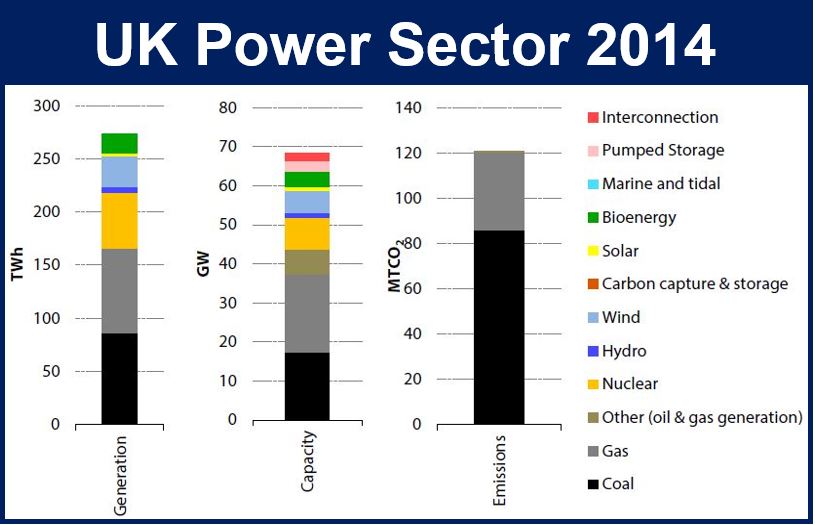 UK Power Sector 2014

TWh
300
250
200
150
100
50
0
Generation

GW
80
70
60
50
40
30
20
10
0
Capacity

$MTCO_2$
140
120
100
80
60
40
20
0
Emissions

Interconnection
Pumped Storage
Marine and tidal
Bioenergy
Solar
Carbon capture & storage
Wind
Hydro
Nuclear
Other (oil & gas generation)
Gas
Coal